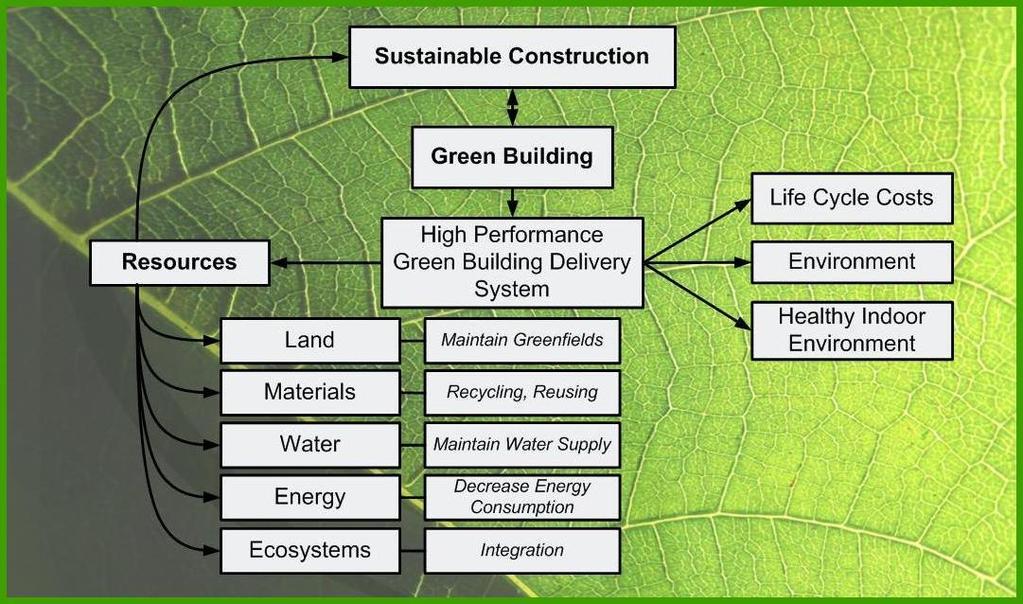 Sustainable Construction

Green Building

High Performance Green Building Delivery System

Life Cycle Costs

Environment

Healthy Indoor Environment

Resources

Land

Maintain Greenfields

Materials

Recycling, Reusing

Water

Maintain Water Supply

Energy

Decrease Energy Consumption

Ecosystems

Integration